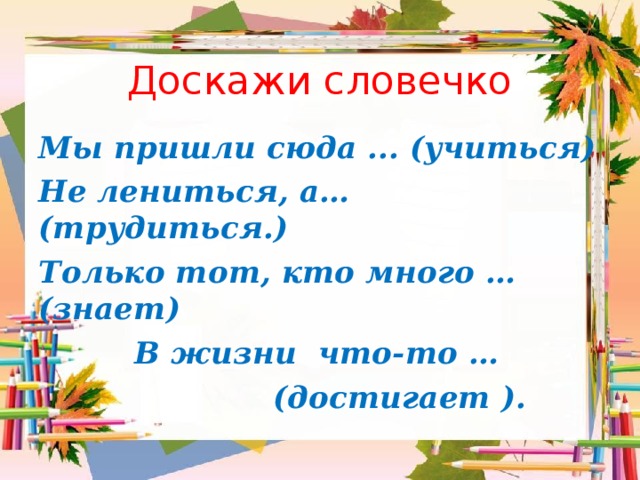 Доскажи словечко

Мы пришли сюда ... (учиться)

Не лениться, а… (трудиться.)

Только тот, кто много … (знает)

В жизни что-то …

(достигает ).